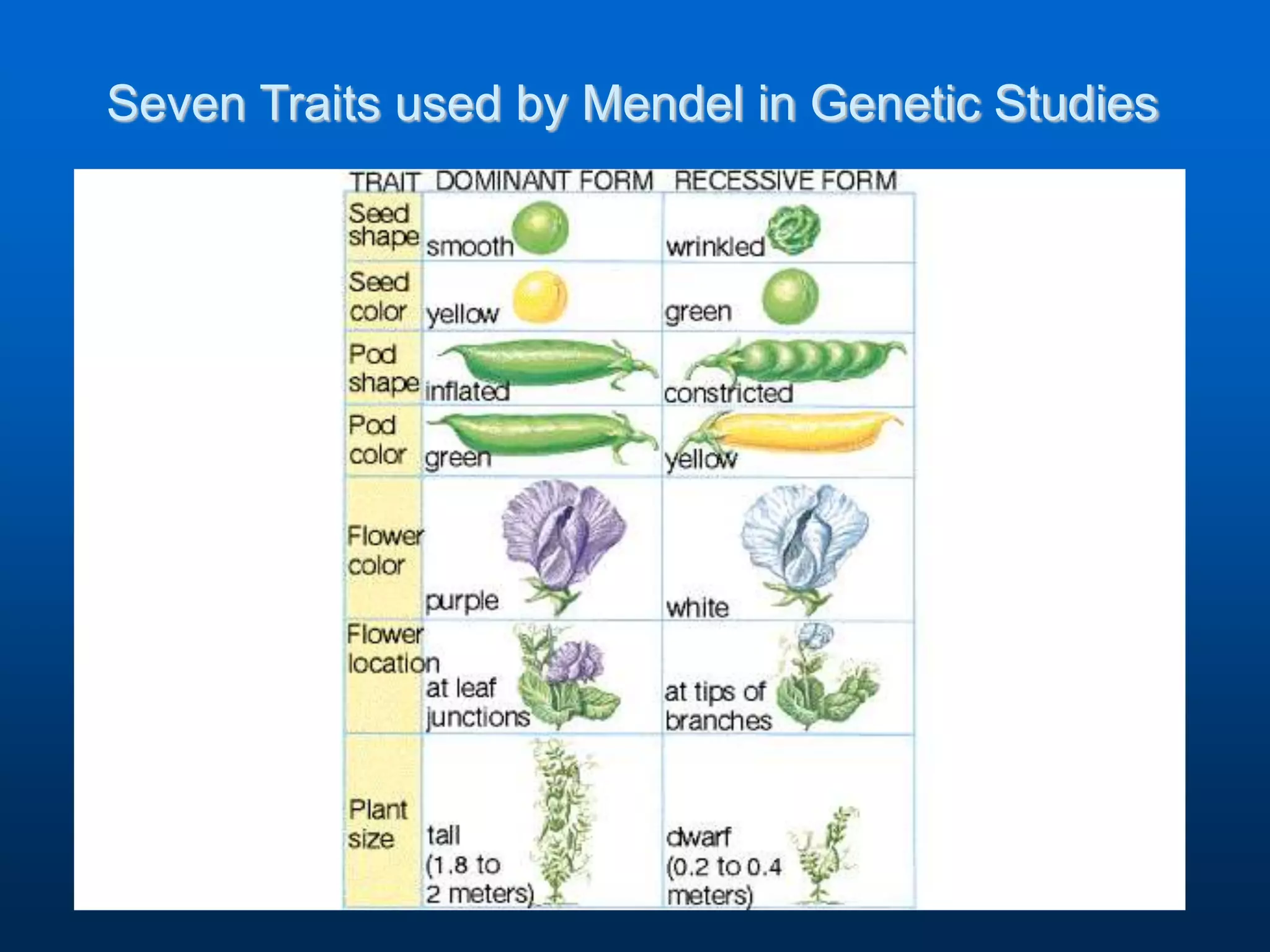 Seven Traits used by Mendel in Genetic Studies

| TRAIT | DOMINANT FORM | RECESSIVE FORM |
|---|---|---|
| Seed shape | smooth | wrinkled |
| Seed color | yellow | green |
| Pod shape | inflated | constricted |
| Pod color | green | yellow |
| Flower color | purple | white |
| Flower location | at leaf junctions | at tips of branches |
| Plant size | tall (1.8 to 2 meters) | dwarf (0.2 to 0.4 meters) |